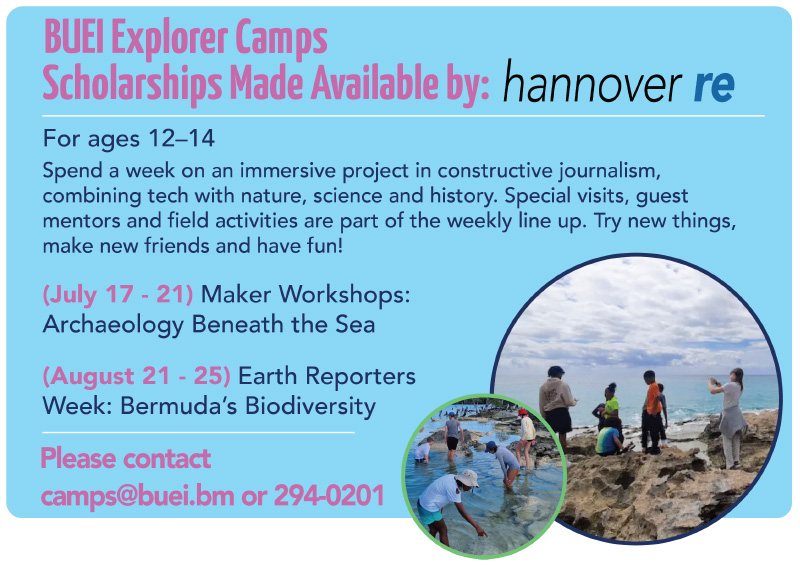 BUEI Explorer Camps
Scholarships Made Available by: hannover re

For ages 12–14

Spend a week on an immersive project in constructive journalism, combining tech with nature, science and history. Special visits, guest mentors and field activities are part of the weekly line up. Try new things, make new friends and have fun!

(July 17 - 21) Maker Workshops: Archaeology Beneath the Sea

(August 21 - 25) Earth Reporters Week: Bermuda's Biodiversity

Please contact
camps@buei.bm or 294-0201